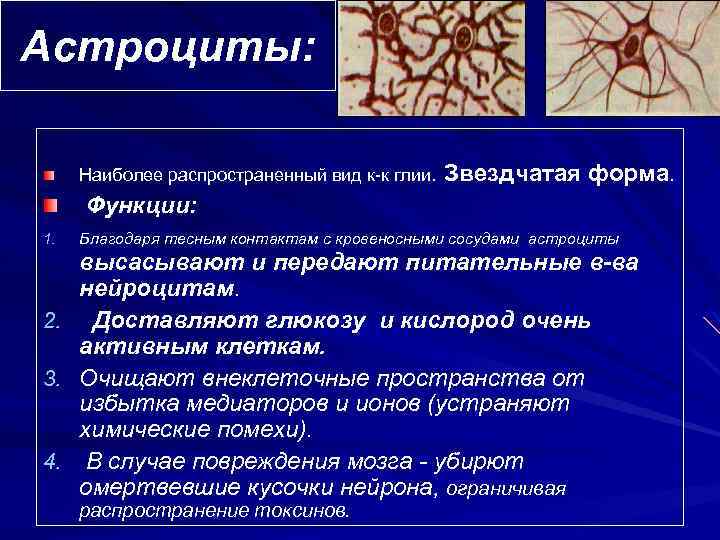 Астроциты:

Наиболее распространенный вид к-к глии. Звездчатая форма.

Функции:

1. Благодаря тесным контактам с кровеносными сосудами астроциты высасывают и передают питательные в-ва нейроцитам.
2. Доставляют глюкозу и кислород очень активным клеткам.
3. Очищают внеклеточные пространства от избытка медиаторов и ионов (устраняют химические помехи).
4. В случае повреждения мозга - убирют омертвевшие кусочки нейрона, ограничивая распространение токсинов.